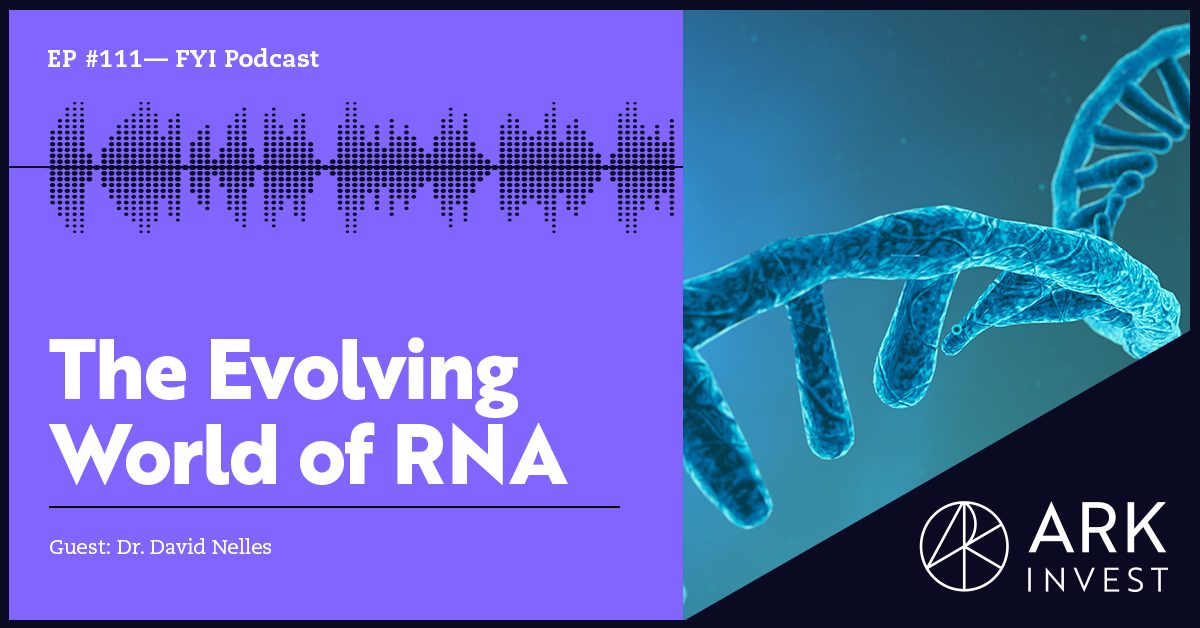 EP #111— FYI Podcast

The Evolving World of RNA

Guest: Dr. David Nelles

ARK INVEST